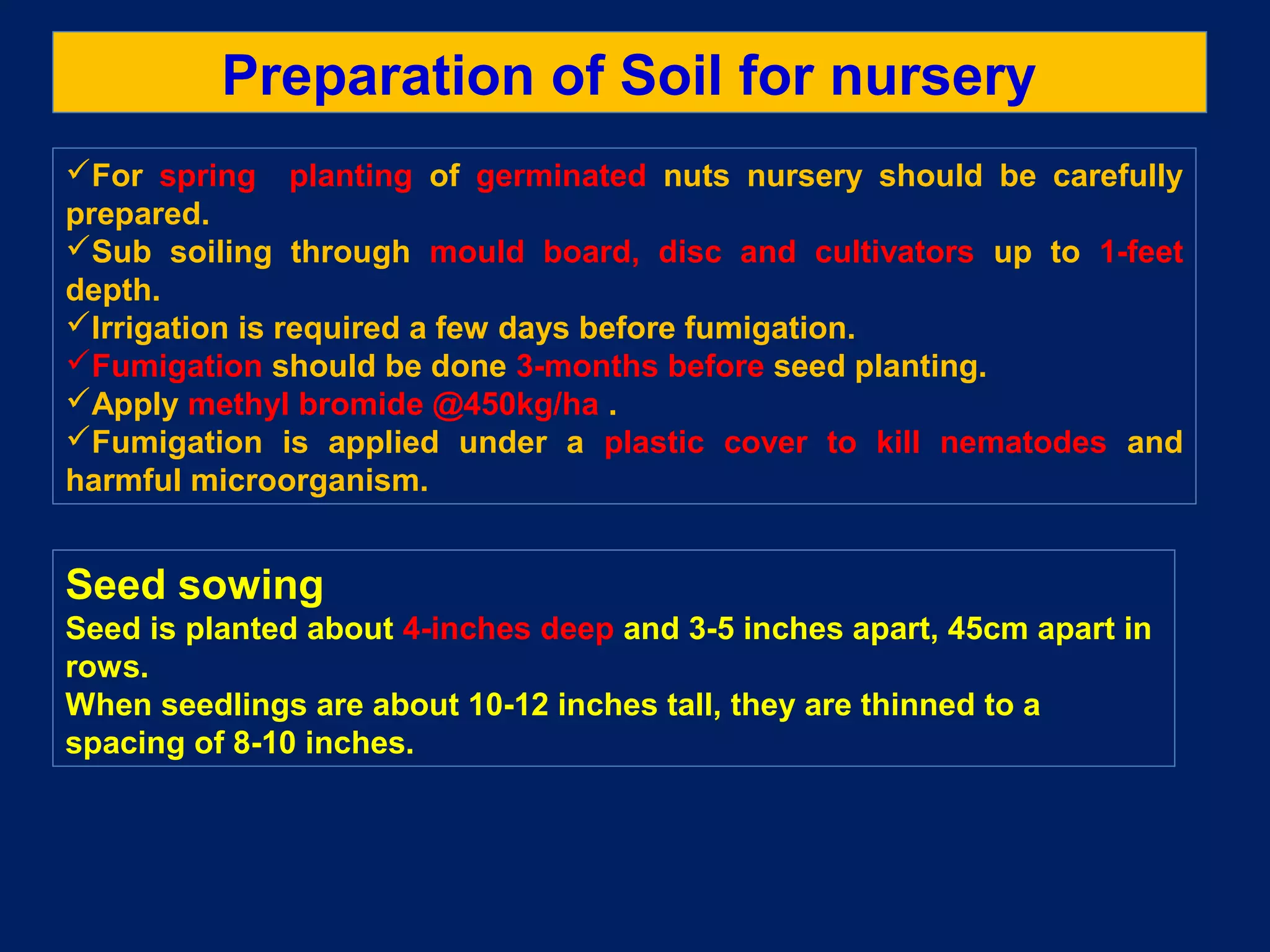 Preparation of Soil for nursery

✓For spring planting of germinated nuts nursery should be carefully prepared.
✓Sub soiling through mould board, disc and cultivators up to 1-feet depth.
✓Irrigation is required a few days before fumigation.
✓Fumigation should be done 3-months before seed planting.
✓Apply methyl bromide @450kg/ha .
✓Fumigation is applied under a plastic cover to kill nematodes and harmful microorganism.

Seed sowing
Seed is planted about 4-inches deep and 3-5 inches apart, 45cm apart in rows.
When seedlings are about 10-12 inches tall, they are thinned to a spacing of 8-10 inches.